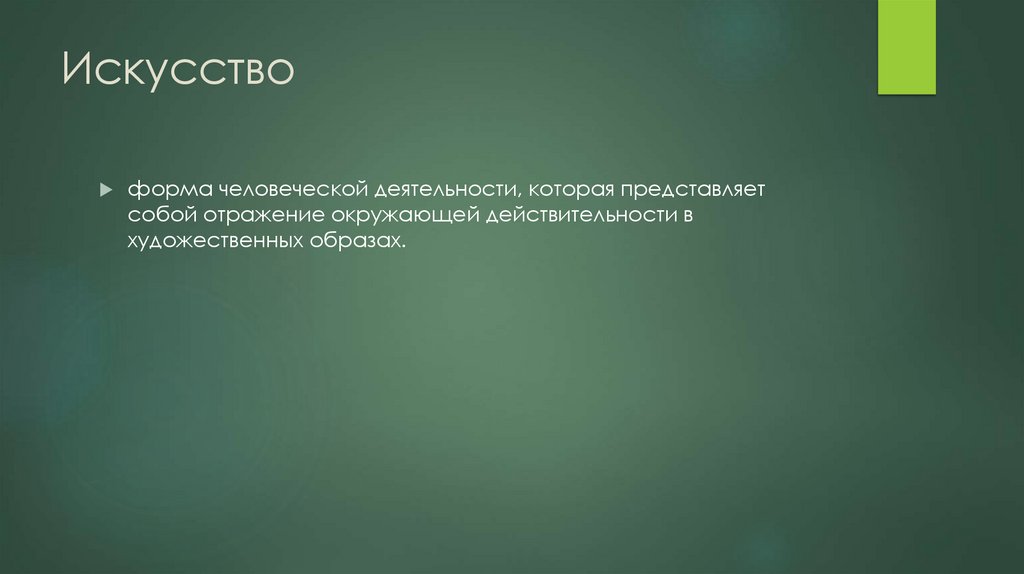 Искусство

форма человеческой деятельности, которая представляет собой отражение окружающей действительности в художественных образах.